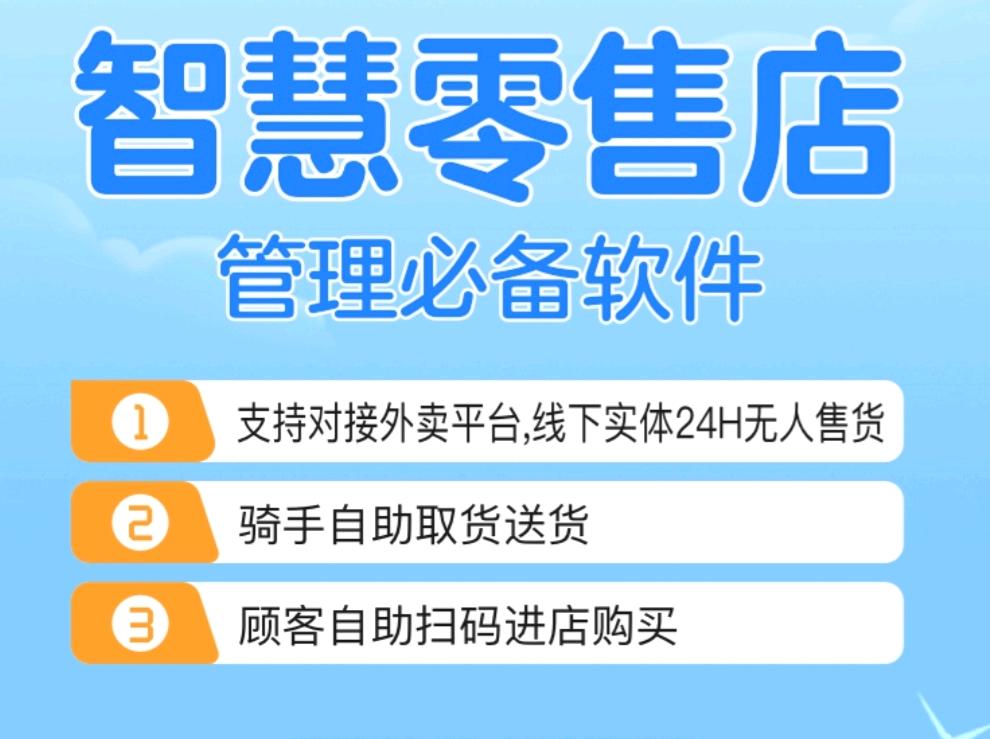 智慧零售店
管理必备软件

1 支持对接外卖平台,线下实体24H无人售货

2 骑手自助取货送货

3 顾客自助扫码进店购买